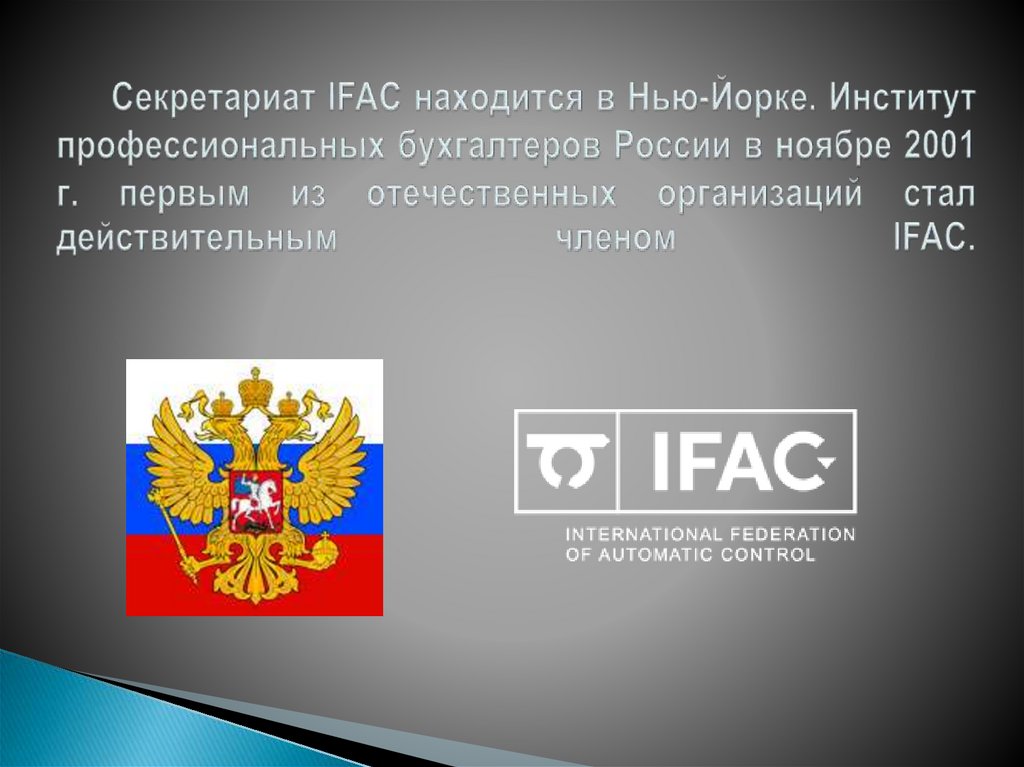 Секретариат IFAC находится в Нью-Йорке. Институт профессиональных бухгалтеров России в ноябре 2001 г. первым из отечественных организаций стал действительным членом IFAC.

IFAC

INTERNATIONAL FEDERATION OF AUTOMATIC CONTROL